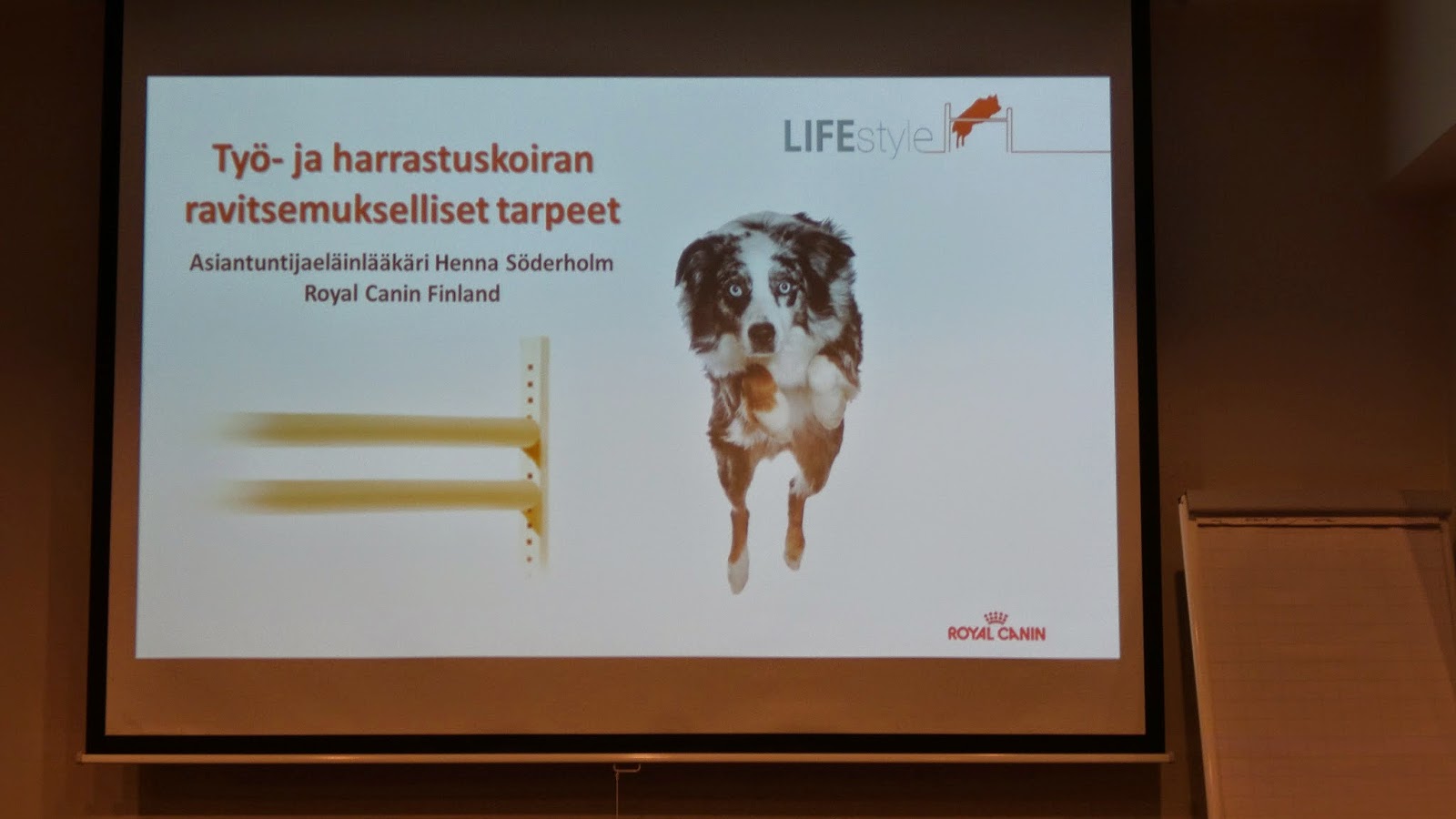 LIFEstyle

Työ- ja harrastuskoiran ravitsemukselliset tarpeet

Asiantuntijaeläinlääkäri Henna Söderholm
Royal Canin Finland

ROYAL CANIN